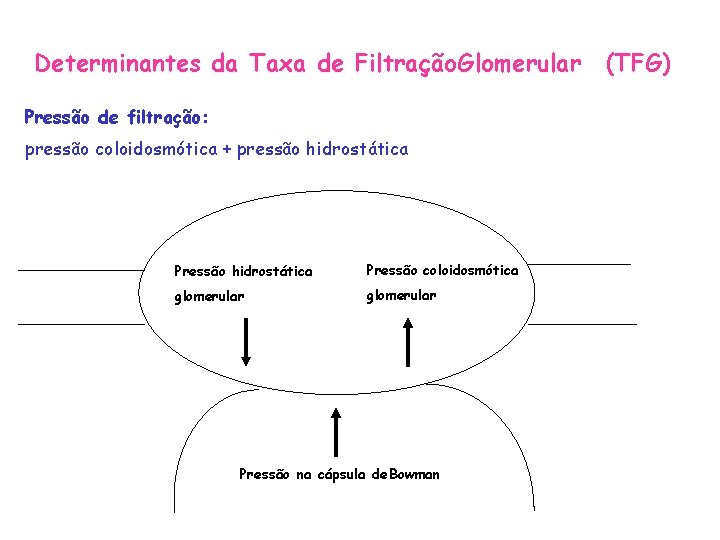 Determinantes da Taxa de FiltraçãoGlomerular (TFG)

Pressão de filtração:

pressão coloidosmótica + pressão hidrostática

Pressão hidrostática glomerular

Pressão coloidosmótica glomerular

Pressão na cápsula deBowman